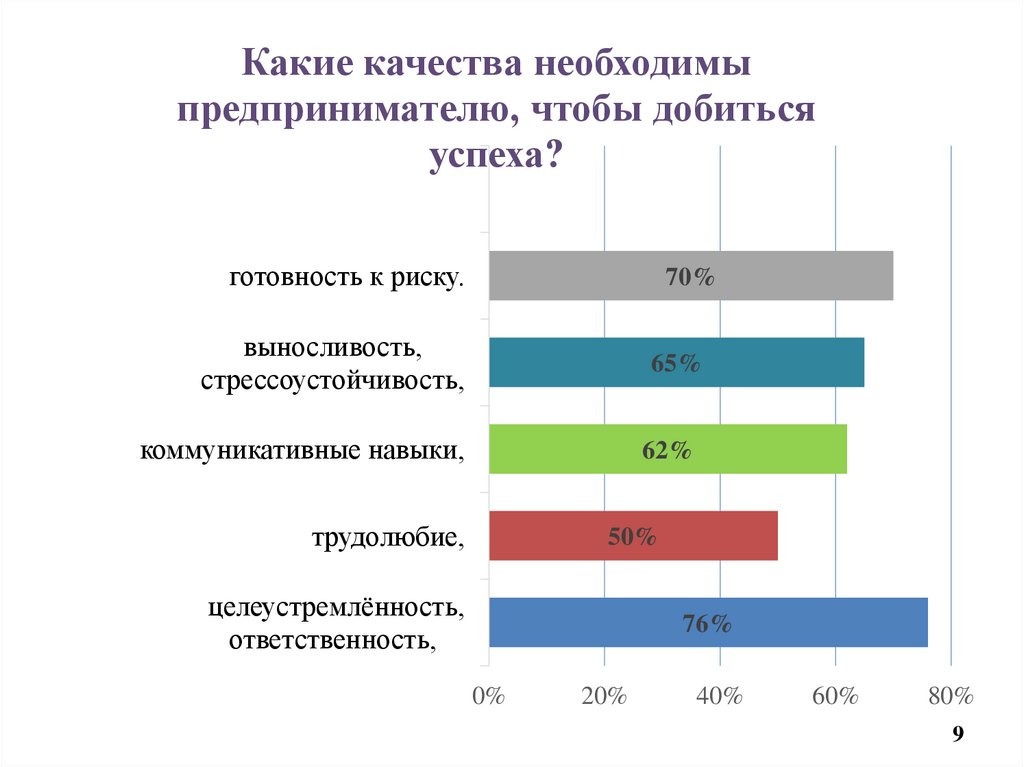 Какие качества необходимы предпринимателю, чтобы добиться успеха?

готовность к риску.
70%

выносливость, стрессоустойчивость,
65%

коммуникативные навыки,
62%

трудолюбие,
50%

целеустремлённость, ответственность,
76%

0%
20%
40%
60%
80%

9